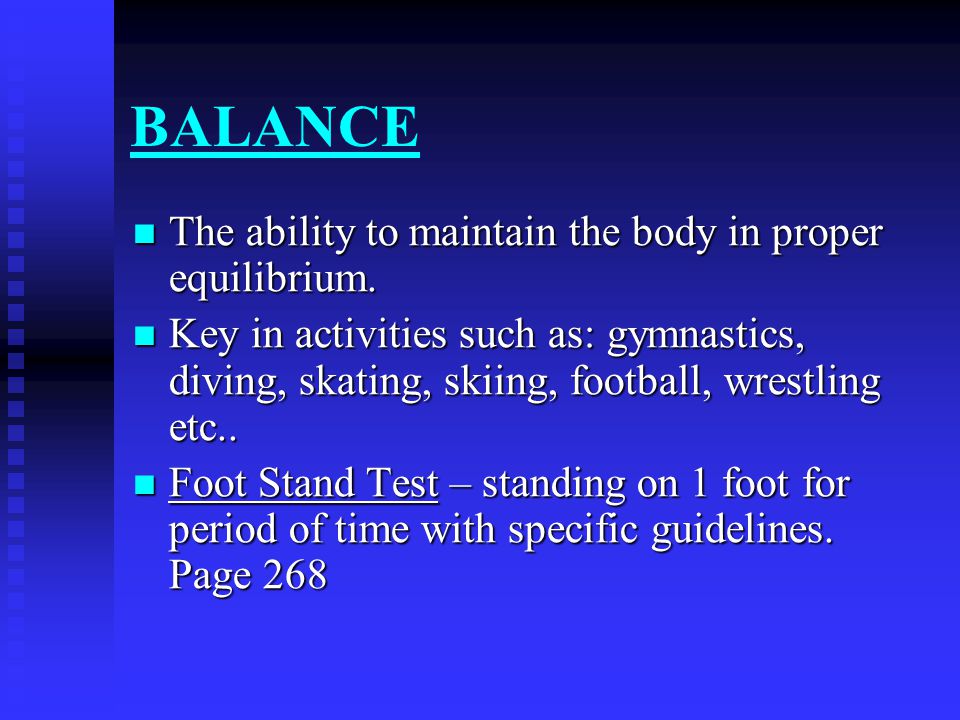 BALANCE

- The ability to maintain the body in proper equilibrium.
- Key in activities such as: gymnastics, diving, skating, skiing, football, wrestling etc..
- Foot Stand Test – standing on 1 foot for period of time with specific guidelines. Page 268